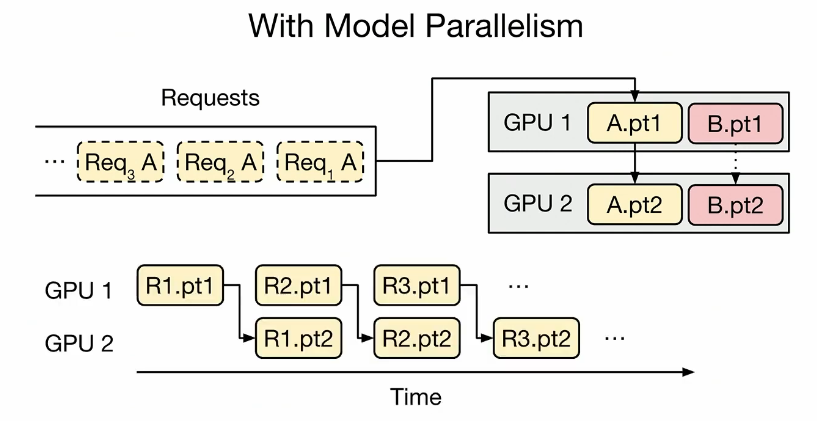 With Model Parallelism

Requests

... $Req_3$ A $Req_2$ A $Req_1$ A

GPU 1 A.pt1 B.pt1

GPU 2 A.pt2 B.pt2

GPU 1 R1.pt1 R2.pt1 R3.pt1 ...

GPU 2 R1.pt2 R2.pt2 R3.pt2 ...

Time